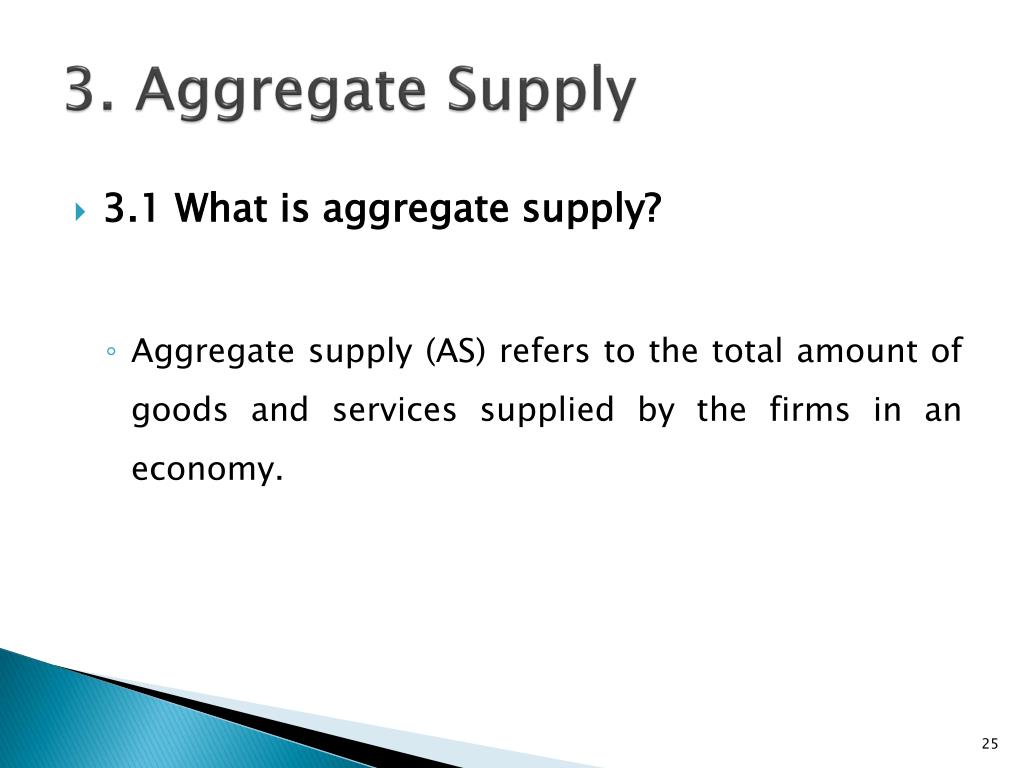 3. Aggregate Supply

3.1 What is aggregate supply?

Aggregate supply (AS) refers to the total amount of goods and services supplied by the firms in an economy.

25